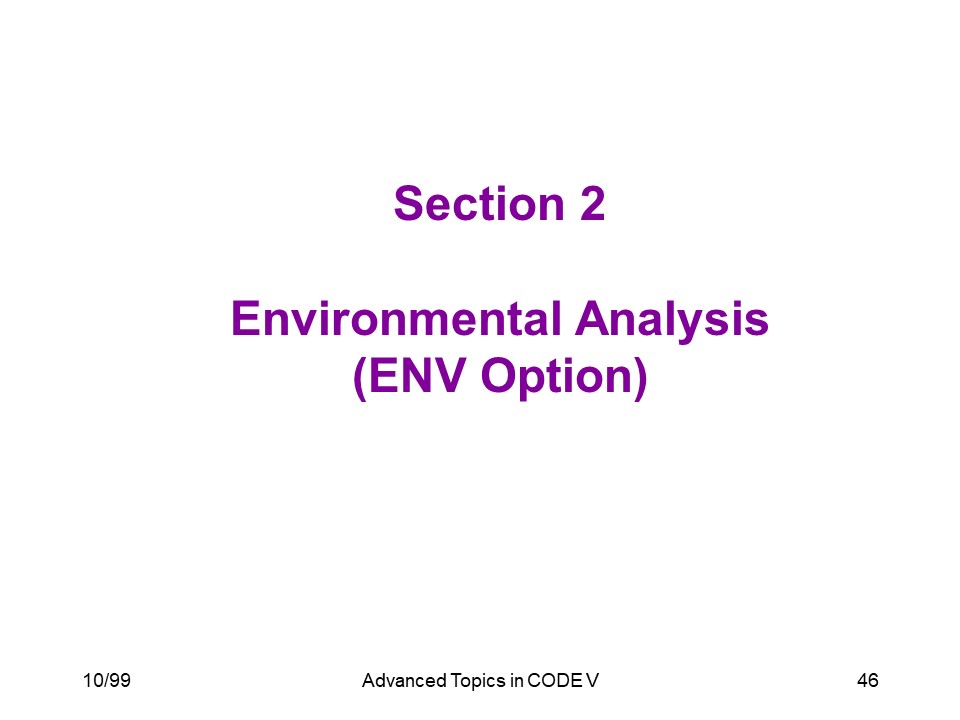 Section 2

Environmental Analysis
(ENV Option)

10/99

Advanced Topics in CODE V

46